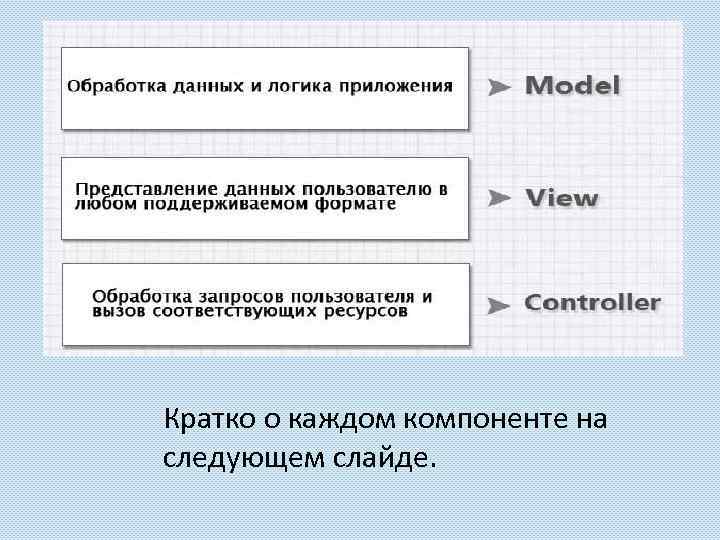 Обработка данных и логика приложения

Model

Представление данных пользователю в любом поддерживаемом формате

View

Обработка запросов пользователя и вызов соответствующих ресурсов

Controller

Кратко о каждом компоненте на следующем слайде.